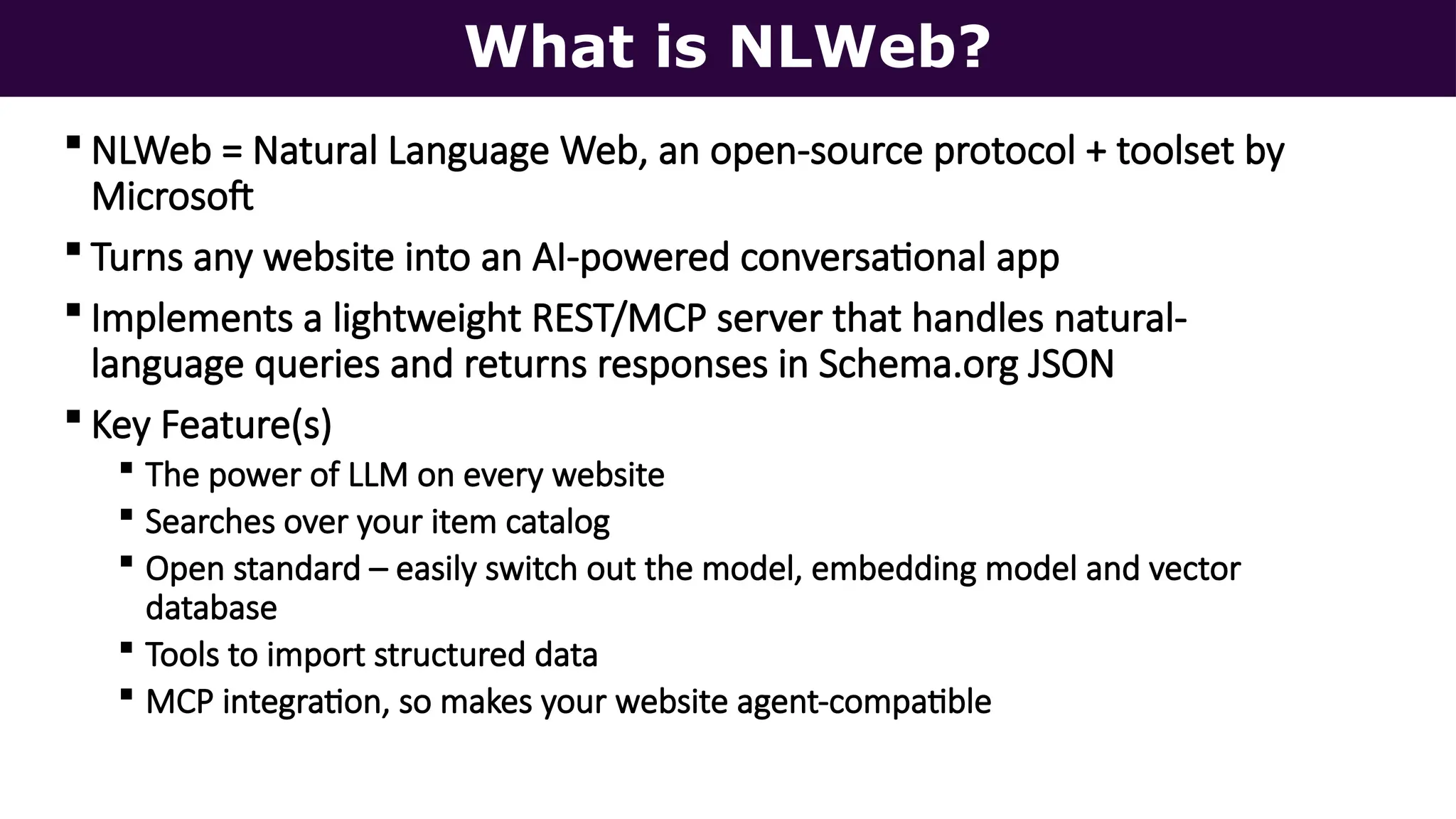 What is NLWeb?

▪ NLWeb = Natural Language Web, an open-source protocol + toolset by Microsoft

▪ Turns any website into an AI-powered conversational app

▪ Implements a lightweight REST/MCP server that handles natural-language queries and returns responses in Schema.org JSON

▪ Key Feature(s)

▪ The power of LLM on every website

▪ Searches over your item catalog

▪ Open standard – easily switch out the model, embedding model and vector database

▪ Tools to import structured data

▪ MCP integration, so makes your website agent-compatible